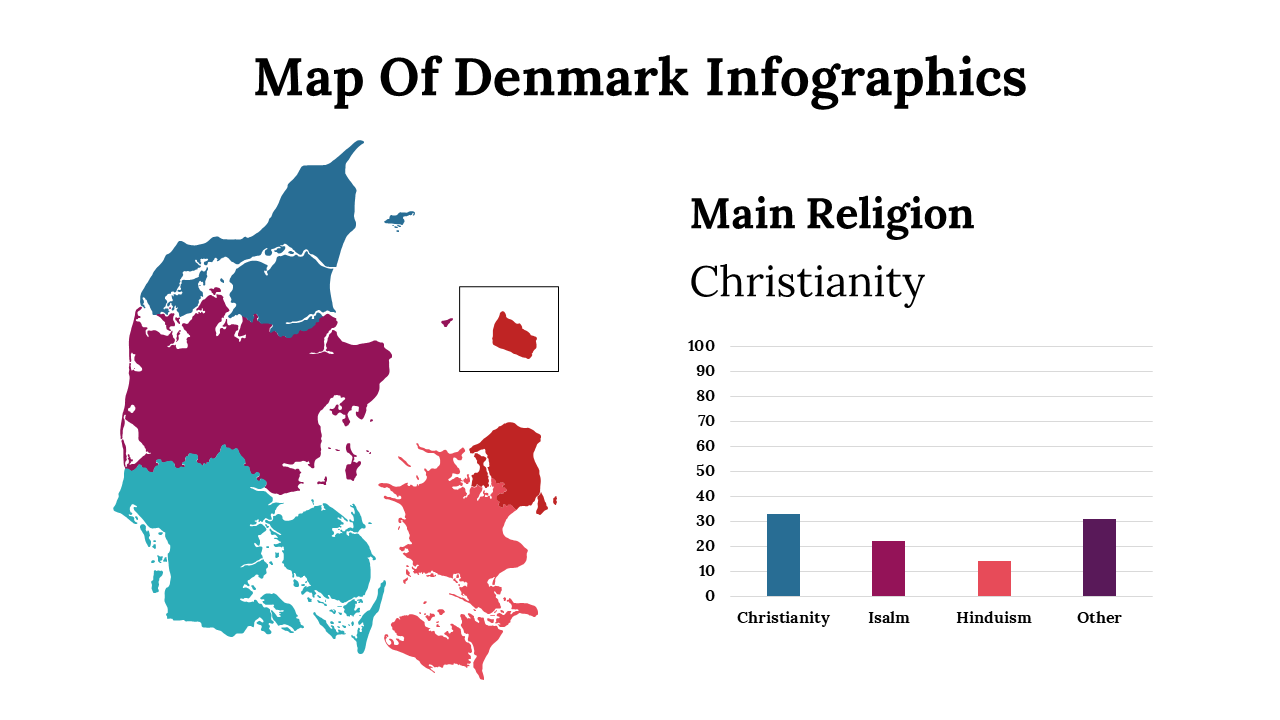 Map Of Denmark Infographics

Main Religion

Christianity

100
90
80
70
60
50
40
30
20
10
0

Christianity
Isalm
Hinduism
Other